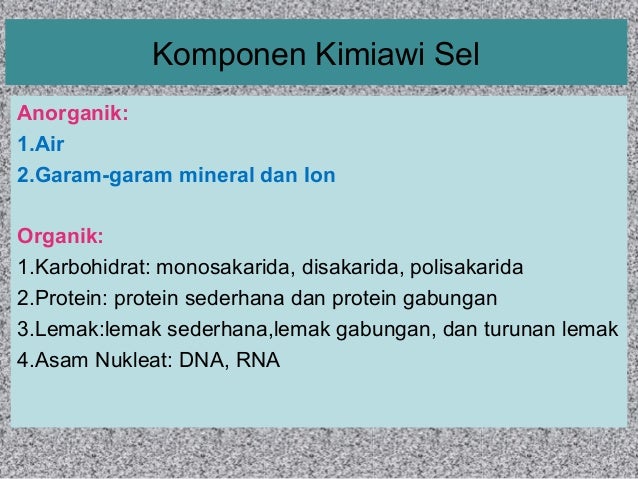 Komponen Kimiawi Sel

Anorganik:
1.Air
2.Garam-garam mineral dan Ion

Organik:
1.Karbohidrat: monosakarida, disakarida, polisakarida
2.Protein: protein sederhana dan protein gabungan
3.Lemak:lemak sederhana,lemak gabungan, dan turunan lemak
4.Asam Nukleat: DNA, RNA